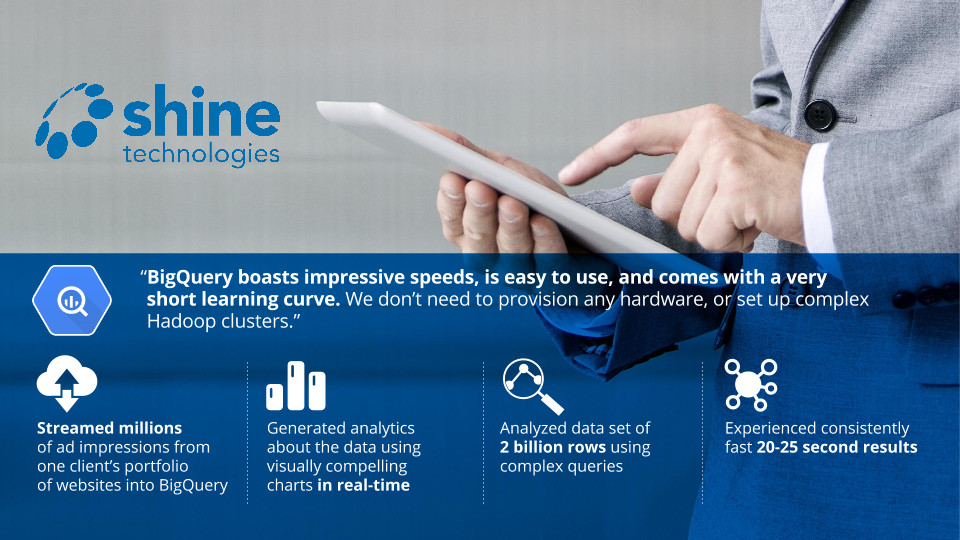 shine
technologies

"BigQuery boasts impressive speeds, is easy to use, and comes with a very short learning curve. We don't need to provision any hardware, or set up complex Hadoop clusters."

Streamed millions of ad impressions from one client's portfolio of websites into BigQuery

Generated analytics about the data using visually compelling charts in real-time

Analyzed data set of 2 billion rows using complex queries

Experienced consistently fast 20-25 second results